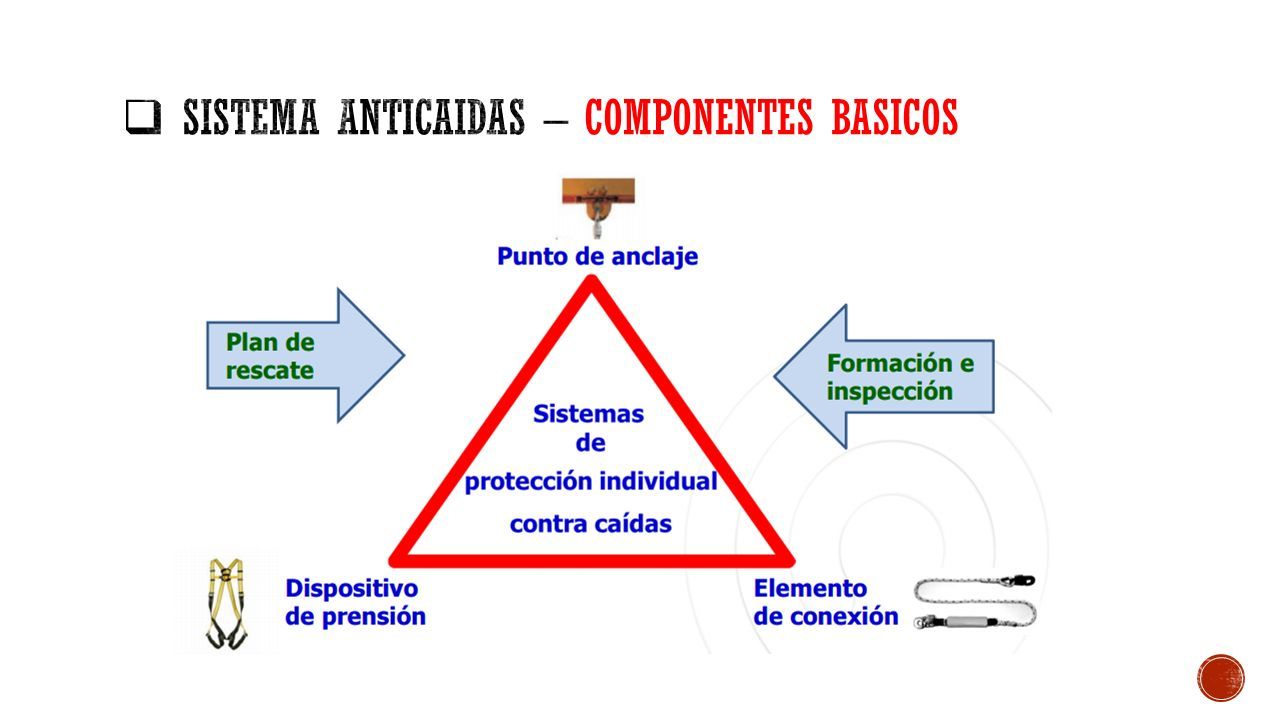 ❑ SISTEMA ANTICAIDAS – COMPONENTES BASICOS

Punto de anclaje

Plan de rescate

Formación e inspección

Sistemas de protección individual contra caídas

Dispositivo de prensión

Elemento de conexión